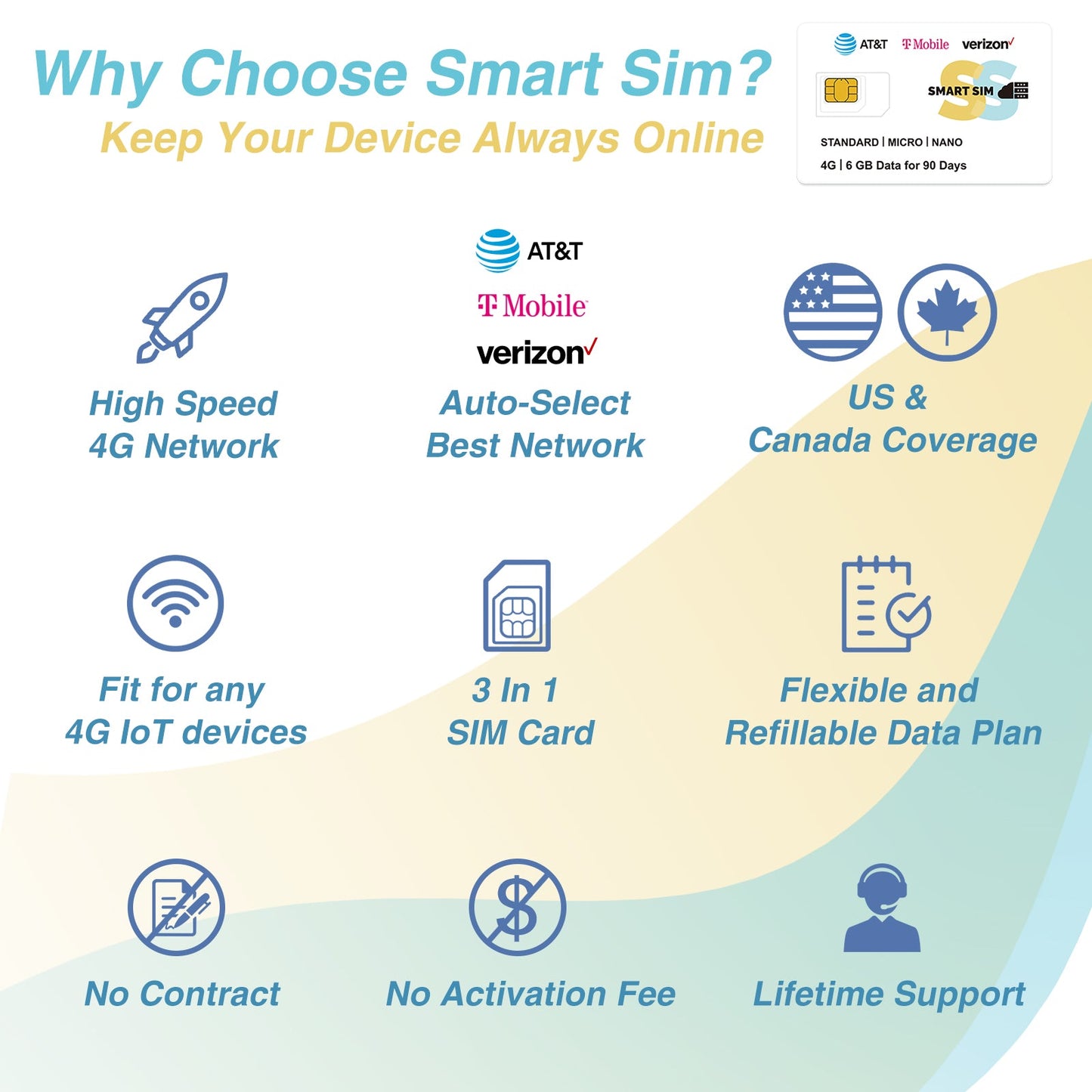 Why Choose Smart Sim?
Keep Your Device Always Online

AT&T T Mobile verizon
SMART SIM
STANDARD | MICRO | NANO
4G | 6 GB Data for 90 Days

High Speed
4G Network

AT&T
T Mobile
verizon
Auto-Select
Best Network

US &
Canada Coverage

Fit for any
4G IoT devices

3 In 1
SIM Card

Flexible and
Refillable Data Plan

No Contract

No Activation Fee

Lifetime Support